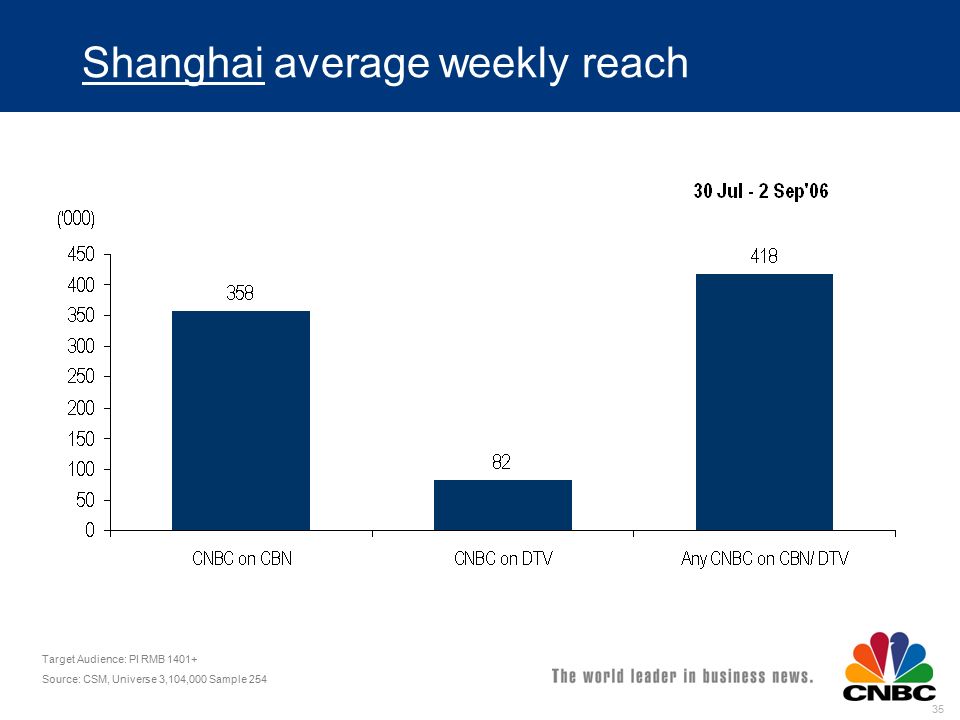 Shanghai average weekly reach

30 Jul - 2 Sep'06

('000)

450
400
350
300
250
200
150
100
50
0

358

82

418

CNBC on CBN

CNBC on DTV

Any CNBC on CBN/ DTV

Target Audience: PI RMB 1401+

Source: CSM, Universe 3,104,000 Sample 254

The world leader in business news.

CNBC

35